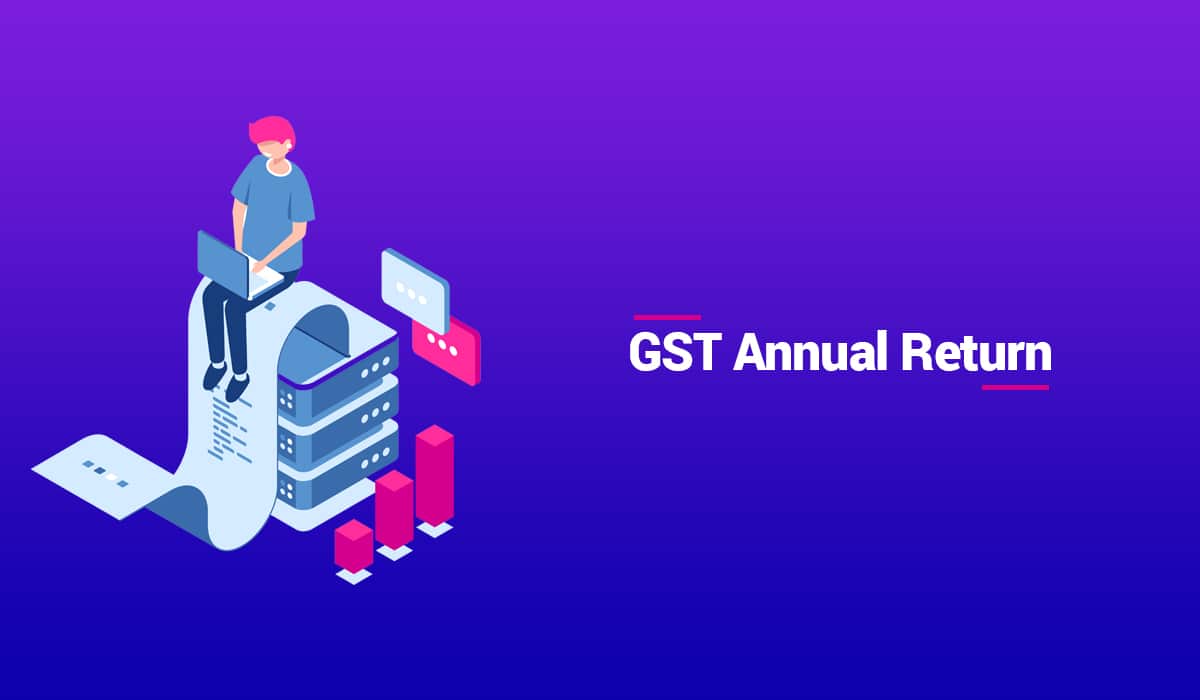 GST Annual Return